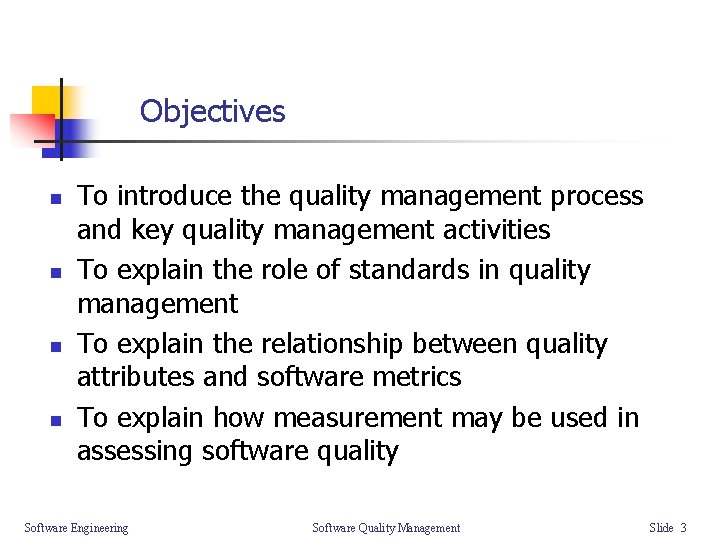 Objectives

- To introduce the quality management process and key quality management activities
- To explain the role of standards in quality management
- To explain the relationship between quality attributes and software metrics
- To explain how measurement may be used in assessing software quality

Software Engineering Software Quality Management Slide 3